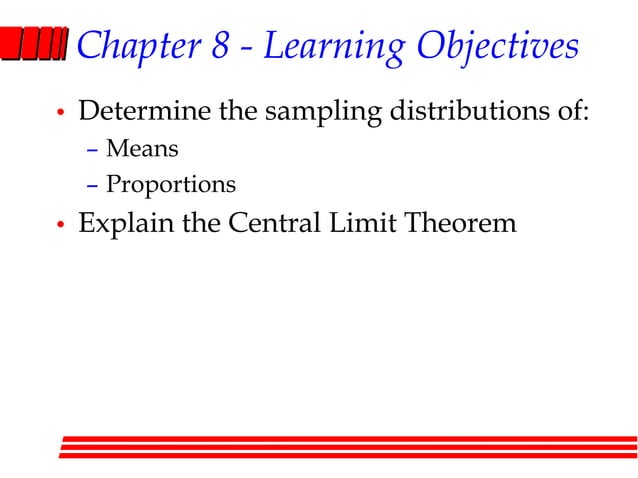 Chapter 8 - Learning Objectives

• Determine the sampling distributions of:
– Means
– Proportions
• Explain the Central Limit Theorem